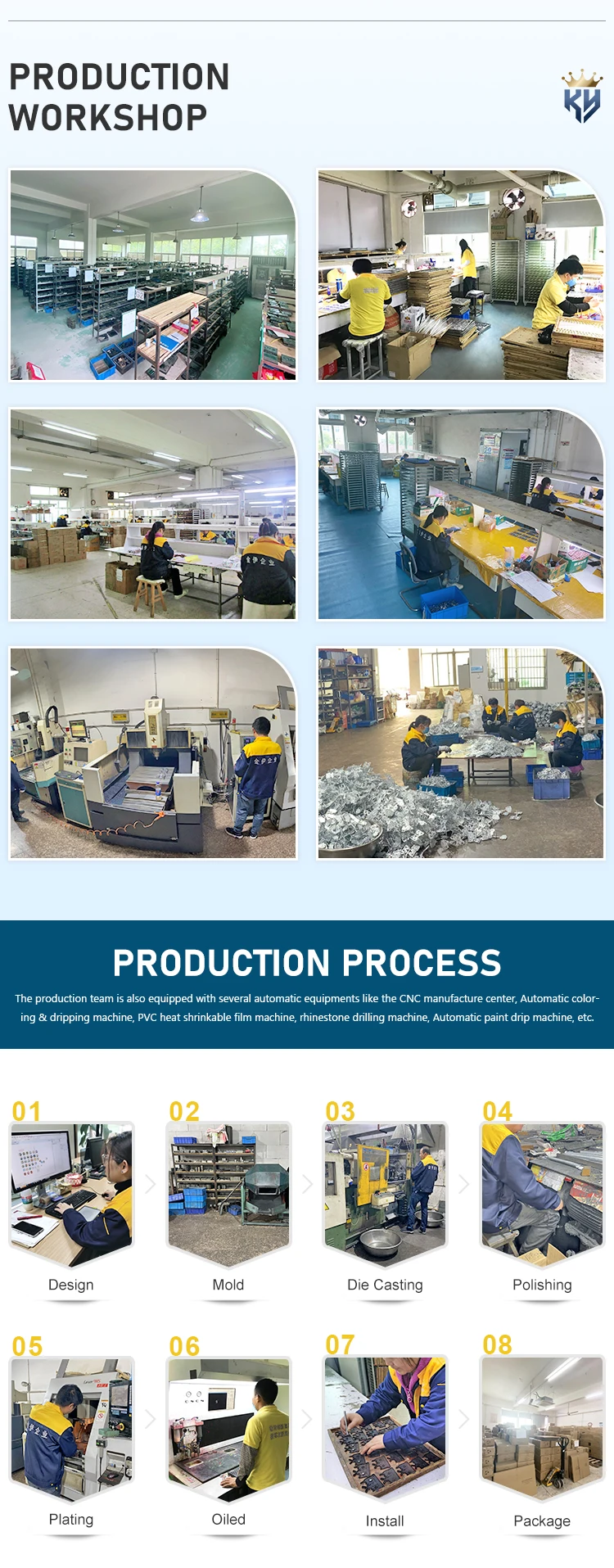 PRODUCTION WORKSHOP

KY

PRODUCTION PROCESS

The production team is also equipped with several automatic equipments like the CNC manufacture center, Automatic coloring & dripping machine, PVC heat shrinkable film machine, rhinestone drilling machine, Automatic paint drip machine, etc.

01
Design

02
Mold

03
Die Casting

04
Polishing

05
Plating

06
Oiled

07
Install

08
Package